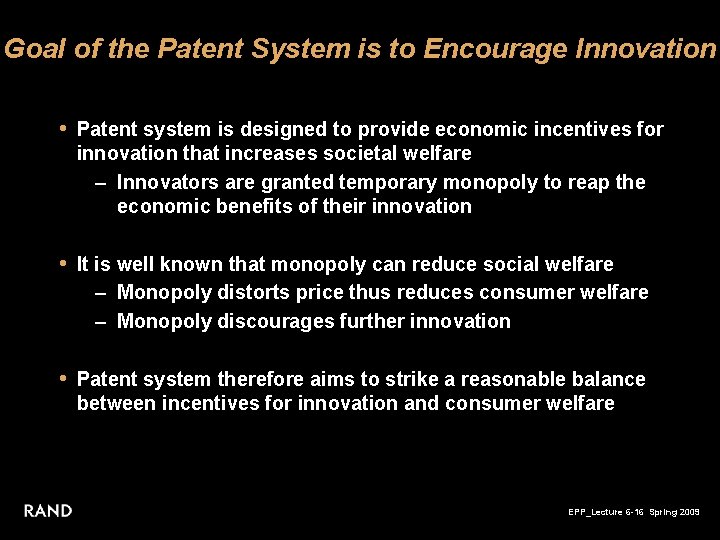 Goal of the Patent System is to Encourage Innovation

• Patent system is designed to provide economic incentives for innovation that increases societal welfare
– Innovators are granted temporary monopoly to reap the economic benefits of their innovation

• It is well known that monopoly can reduce social welfare
– Monopoly distorts price thus reduces consumer welfare
– Monopoly discourages further innovation

• Patent system therefore aims to strike a reasonable balance between incentives for innovation and consumer welfare

RAND

EPP_Lecture 6-16 Spring 2009